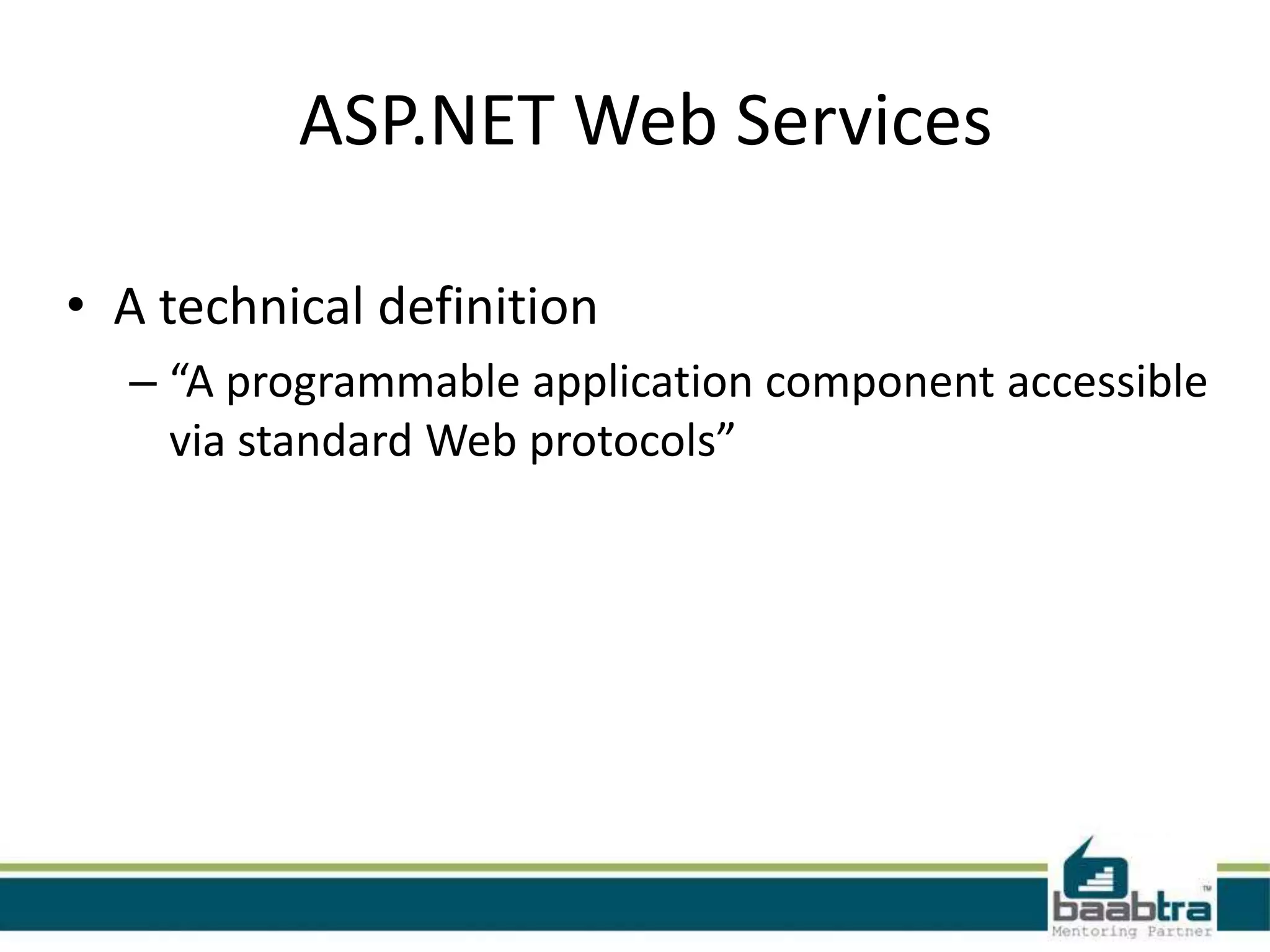 ASP.NET Web Services

• A technical definition

– “A programmable application component accessible via standard Web protocols”

baabtra™
Mentoring Partner